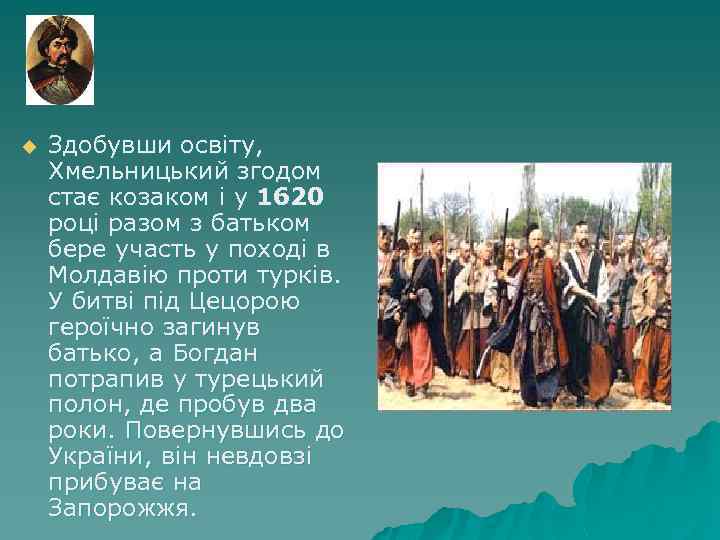 Здобувши освіту, Хмельницький згодом стає козаком і у **1620** році разом з батьком бере участь у поході в Молдавію проти турків. У битві під Цецорою героїчно загинув батько, а Богдан потрапив у турецький полон, де пробув два роки. Повернувшись до України, він невдовзі прибуває на Запорожжя.